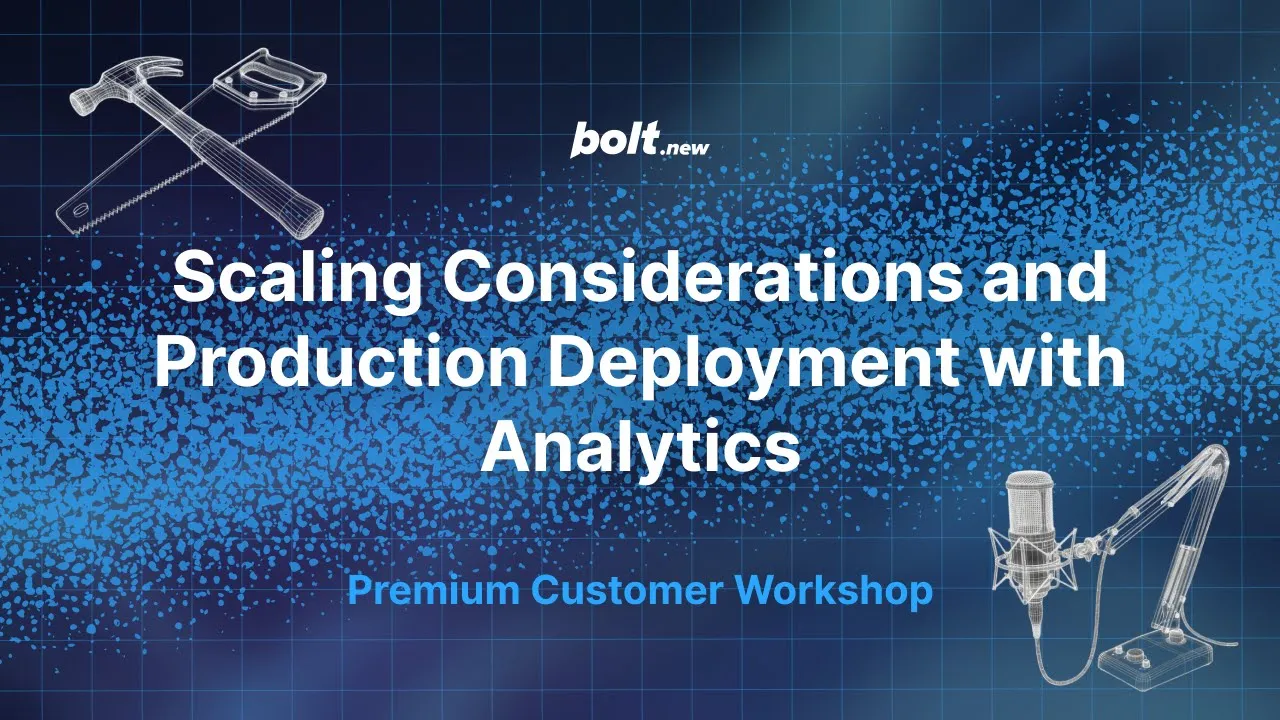 bolt.new

Scaling Considerations and Production Deployment with Analytics

Premium Customer Workshop